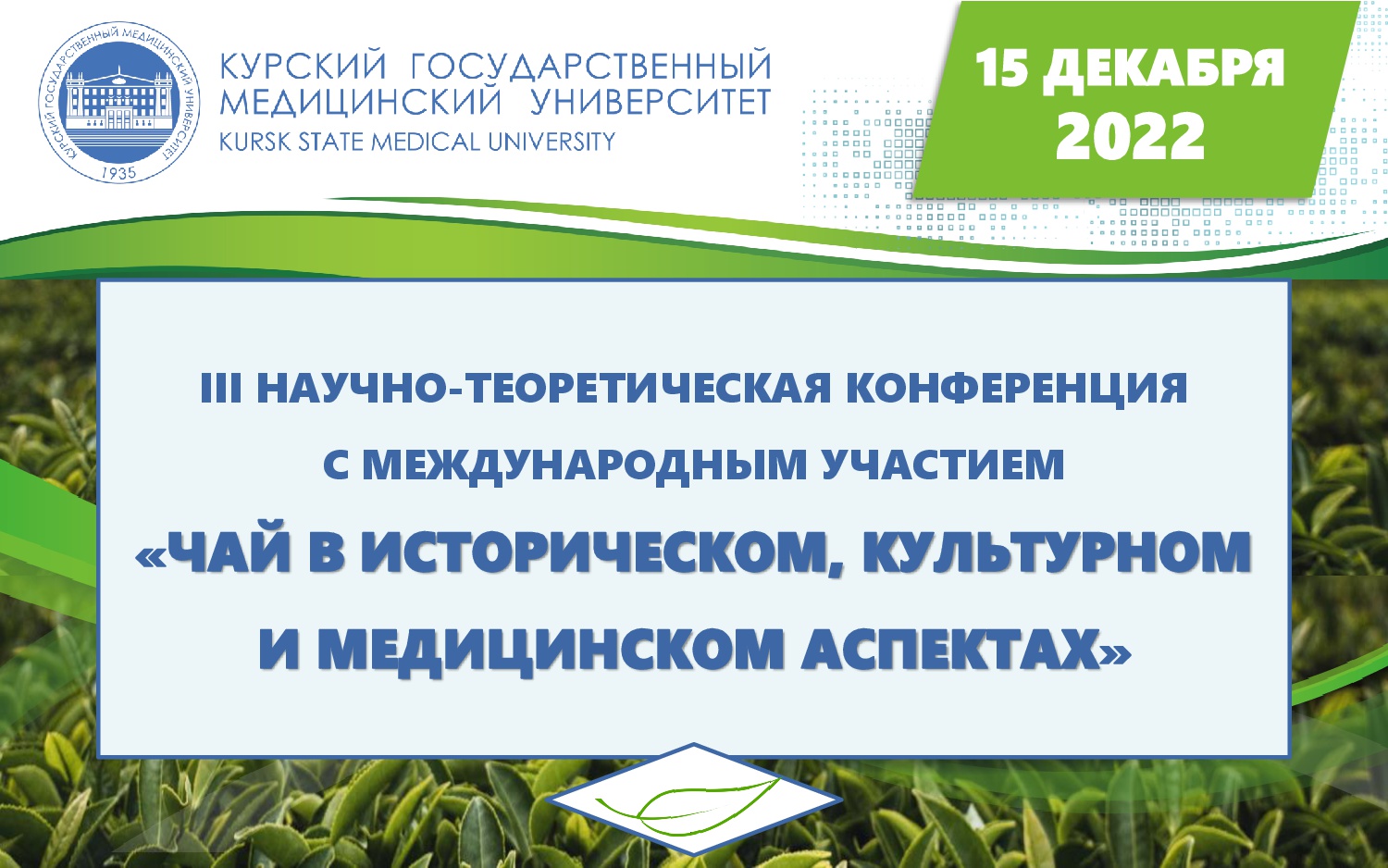 КУРСКИЙ ГОСУДАРСТВЕННЫЙ МЕДИЦИНСКИЙ УНИВЕРСИТЕТ
1935

КУРСКИЙ ГОСУДАРСТВЕННЫЙ МЕДИЦИНСКИЙ УНИВЕРСИТЕТ
KURSK STATE MEDICAL UNIVERSITY

15 ДЕКАБРЯ 2022

III НАУЧНО-ТЕОРЕТИЧЕСКАЯ КОНФЕРЕНЦИЯ С МЕЖДУНАРОДНЫМ УЧАСТИЕМ

«ЧАЙ В ИСТОРИЧЕСКОМ, КУЛЬТУРНОМ И МЕДИЦИНСКОМ АСПЕКТАХ»